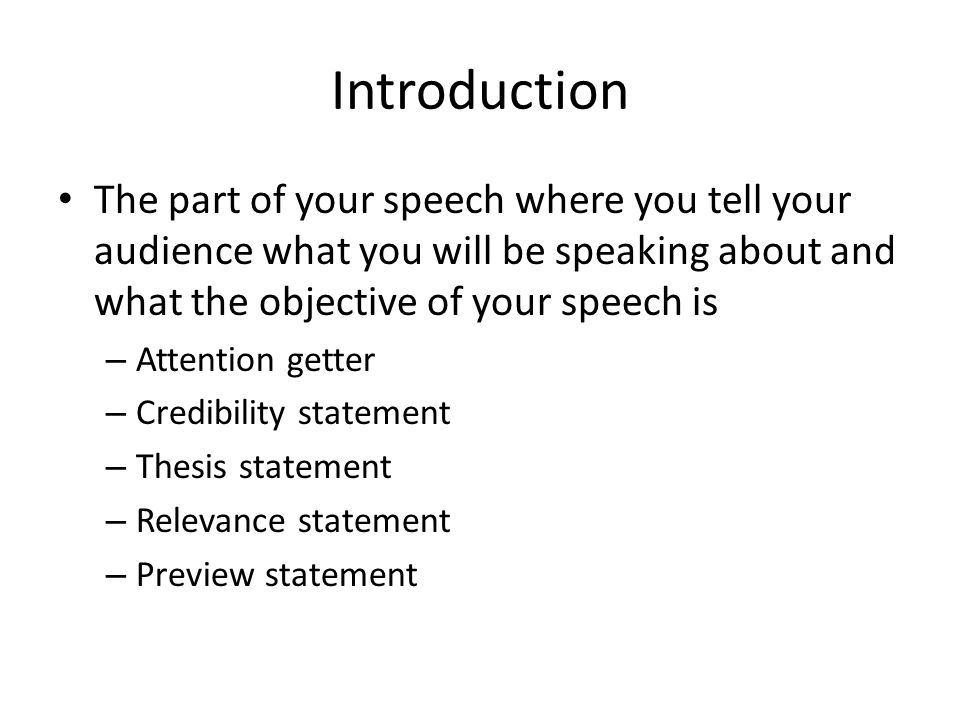 Introduction

• The part of your speech where you tell your audience what you will be speaking about and what the objective of your speech is
– Attention getter
– Credibility statement
– Thesis statement
– Relevance statement
– Preview statement